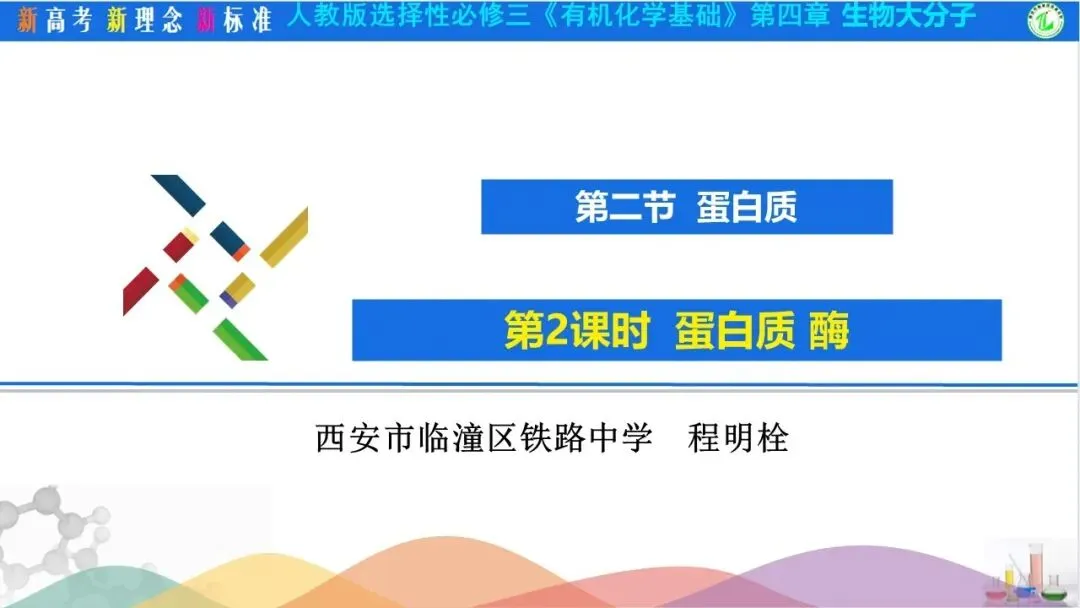 新高考 新理念 新标准 人教版选择性必修三《有机化学基础》第四章 生物大分子

第二节 蛋白质

第2课时 蛋白质 酶

西安市临潼区铁路中学 程明栓